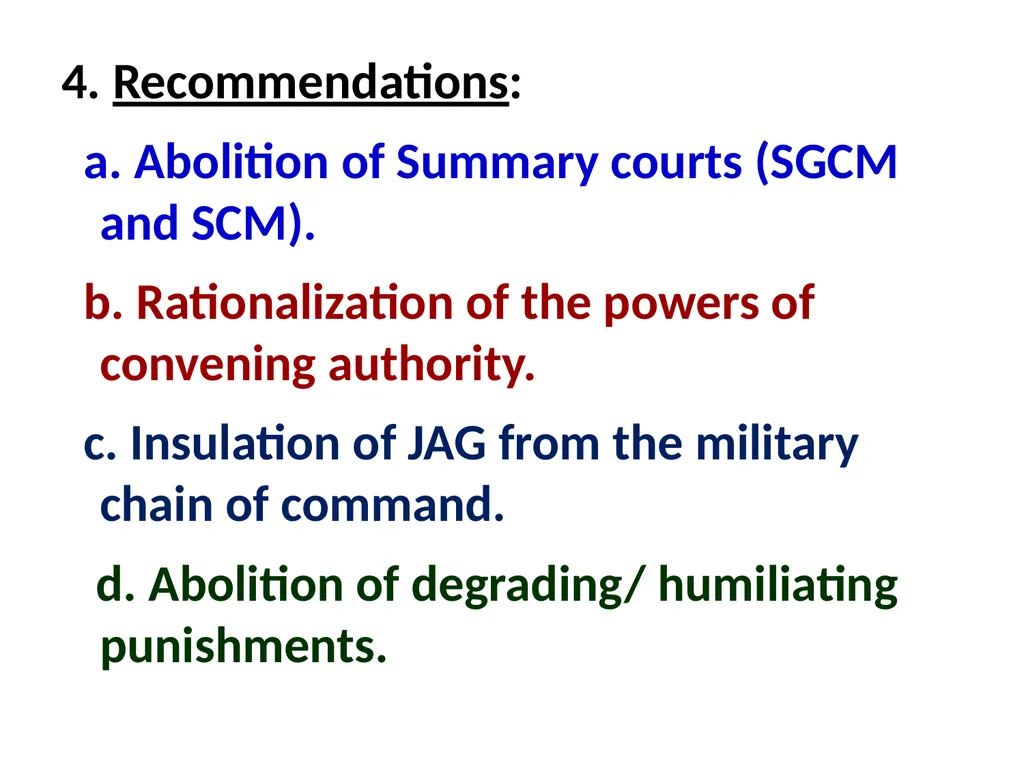 4. Recommendations:

a. Abolition of Summary courts (SGCM and SCM).

b. Rationalization of the powers of convening authority.

c. Insulation of JAG from the military chain of command.

d. Abolition of degrading/ humiliating punishments.